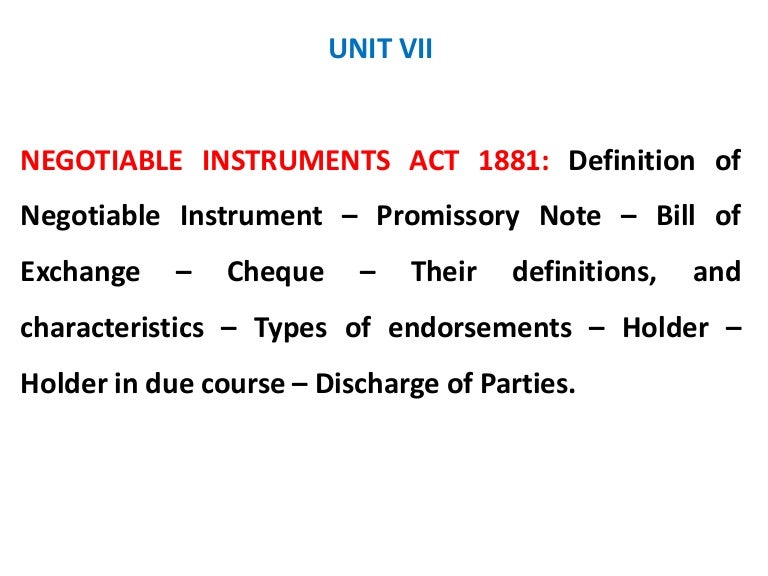 UNIT VII

NEGOTIABLE INSTRUMENTS ACT 1881: Definition of Negotiable Instrument – Promissory Note – Bill of Exchange – Cheque – Their definitions, and characteristics – Types of endorsements – Holder – Holder in due course – Discharge of Parties.